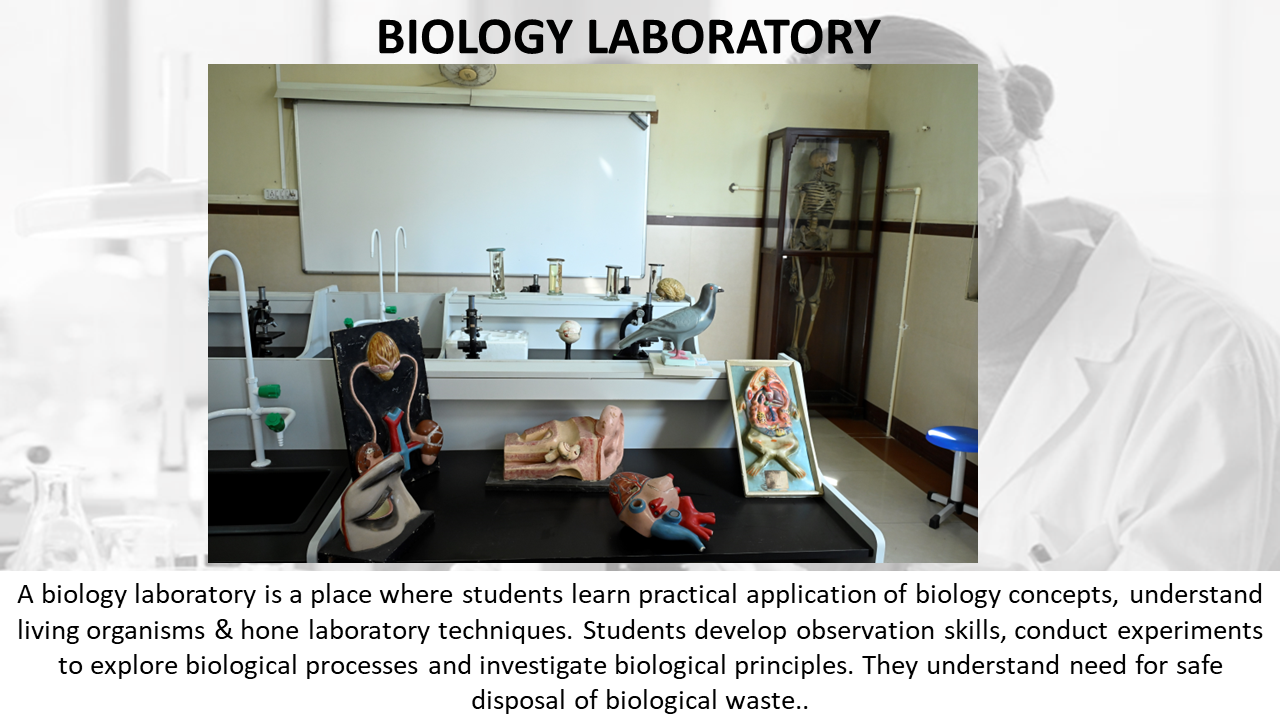 BIOLOGY LABORATORY

A biology laboratory is a place where students learn practical application of biology concepts, understand living organisms & hone laboratory techniques. Students develop observation skills, conduct experiments to explore biological processes and investigate biological principles. They understand need for safe disposal of biological waste..